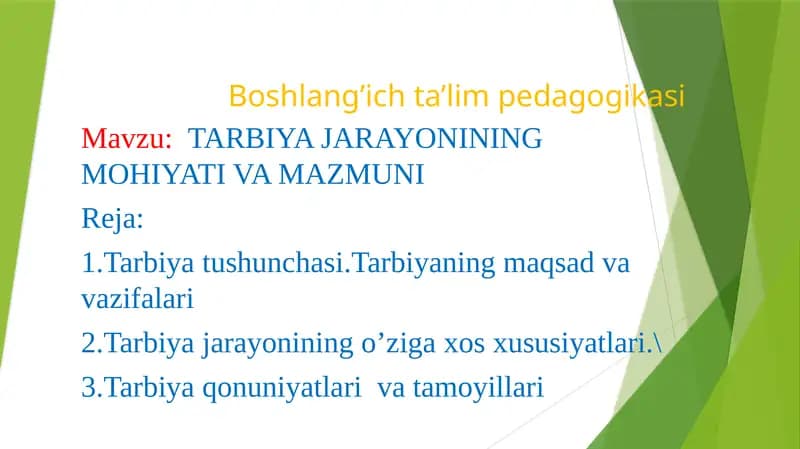 Boshlang’ich ta’lim pedagogikasi

Mavzu: TARBIYA JARAYONINING MOHIYATI VA MAZMUNI

Reja:

1.Tarbiya tushunchasi.Tarbiyaning maqsad va vazifalari

2.Tarbiya jarayonining o’ziga xos xususiyatlari.\

3.Tarbiya qonuniyatlari va tamoyillari